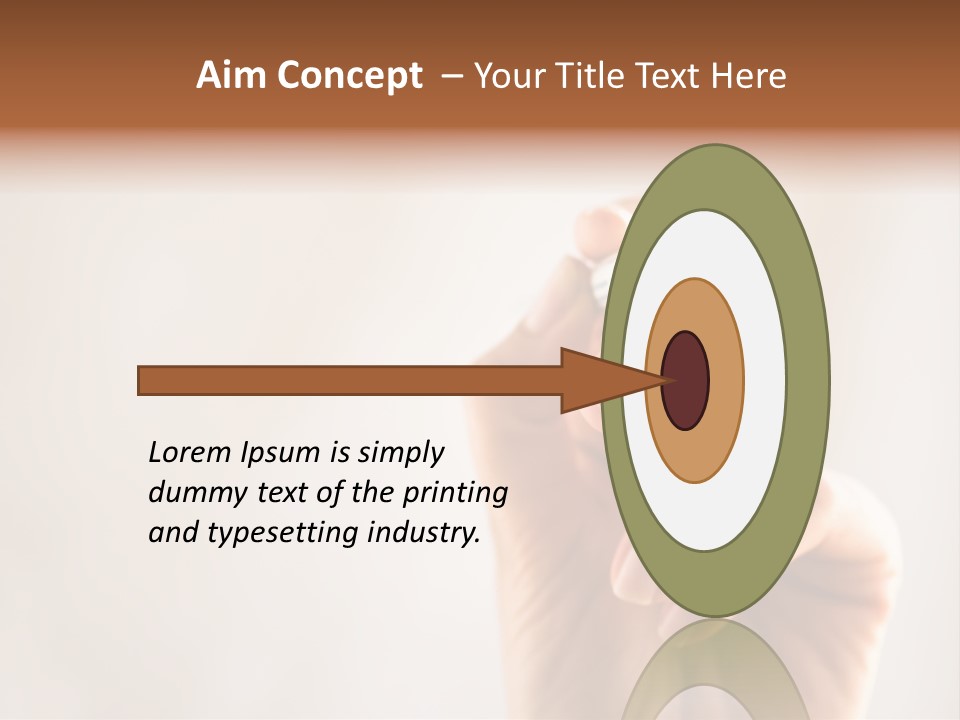 Aim Concept – Your Title Text Here

Lorem Ipsum is simply dummy text of the printing and typesetting industry.